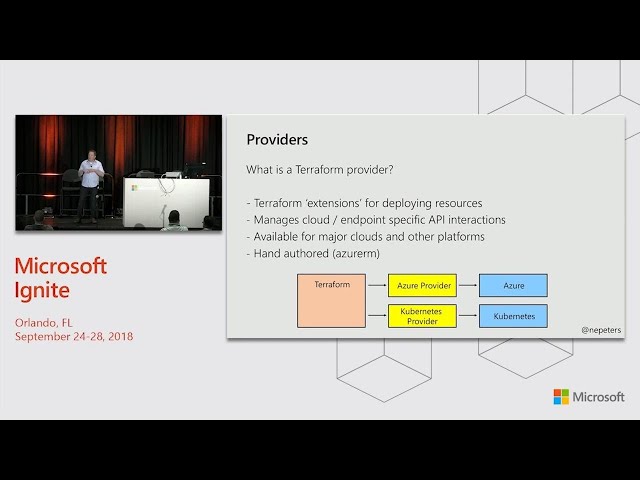 Microsoft
Ignite

Orlando, FL
September 24-28, 2018

Providers

What is a Terraform provider?

- Terraform 'extensions' for deploying resources
- Manages cloud / endpoint specific API interactions
- Available for major clouds and other platforms
- Hand authored (azurerm)

Terraform

Azure Provider

Azure

Kubernetes Provider

Kubernetes

@nepeters

Microsoft